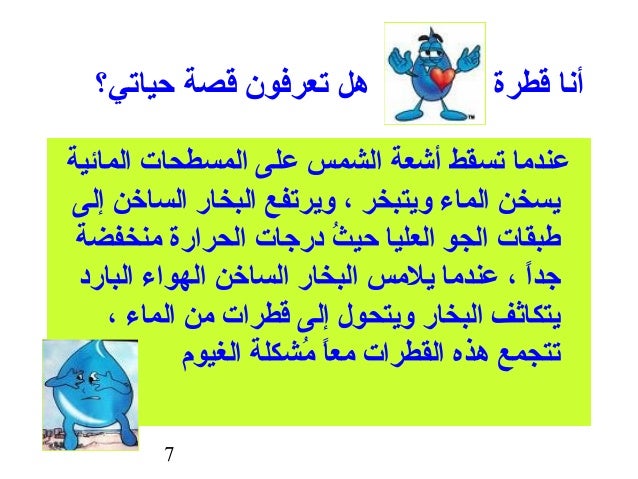 أنا قطرة هل تعرفون قصة حياتي؟

عندما تسقط أشعة الشمس على المسطحات المائية يسخن الماء ويتبخر ، ويرتفع البخار الساخن إلى طبقات الجو العليا حيثُ درجات الحرارة منخفضة جداً ، عندما يلامس البخار الساخن الهواء البارد يتكاثف البخار ويتحول إلى قطرات من الماء ، تتجمع هذه القطرات معاً مُشكلة الغيوم

7